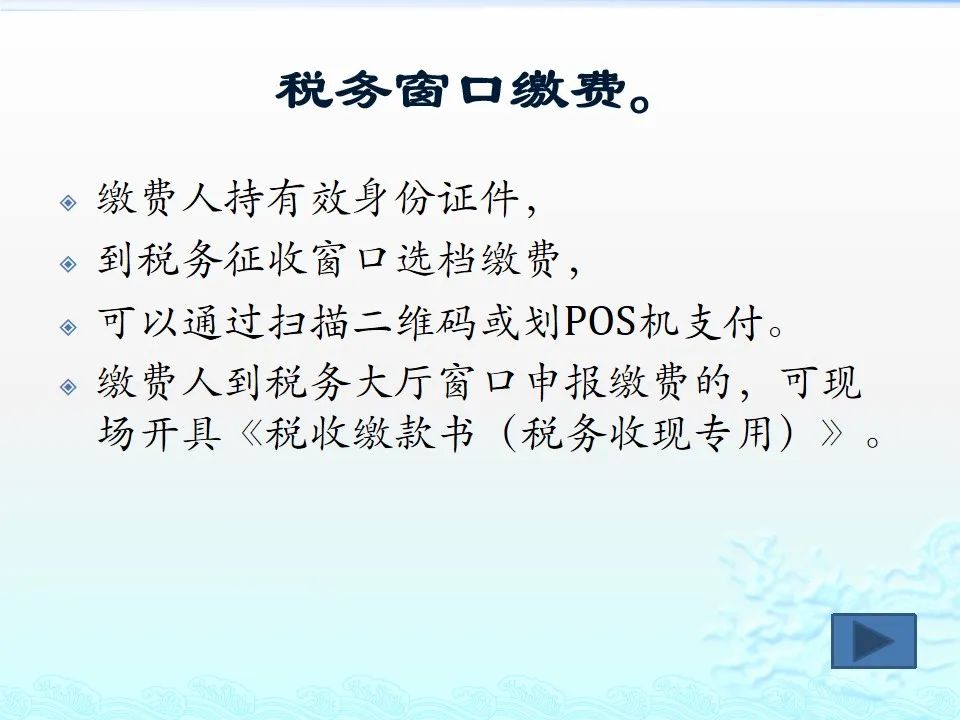 税务窗口缴费。

缴费人持有效身份证件，

到税务征收窗口选档缴费，

可以通过扫描二维码或划POS机支付。

缴费人到税务大厅窗口申报缴费的，可现场开具《税收缴款书（税务收现专用）》。